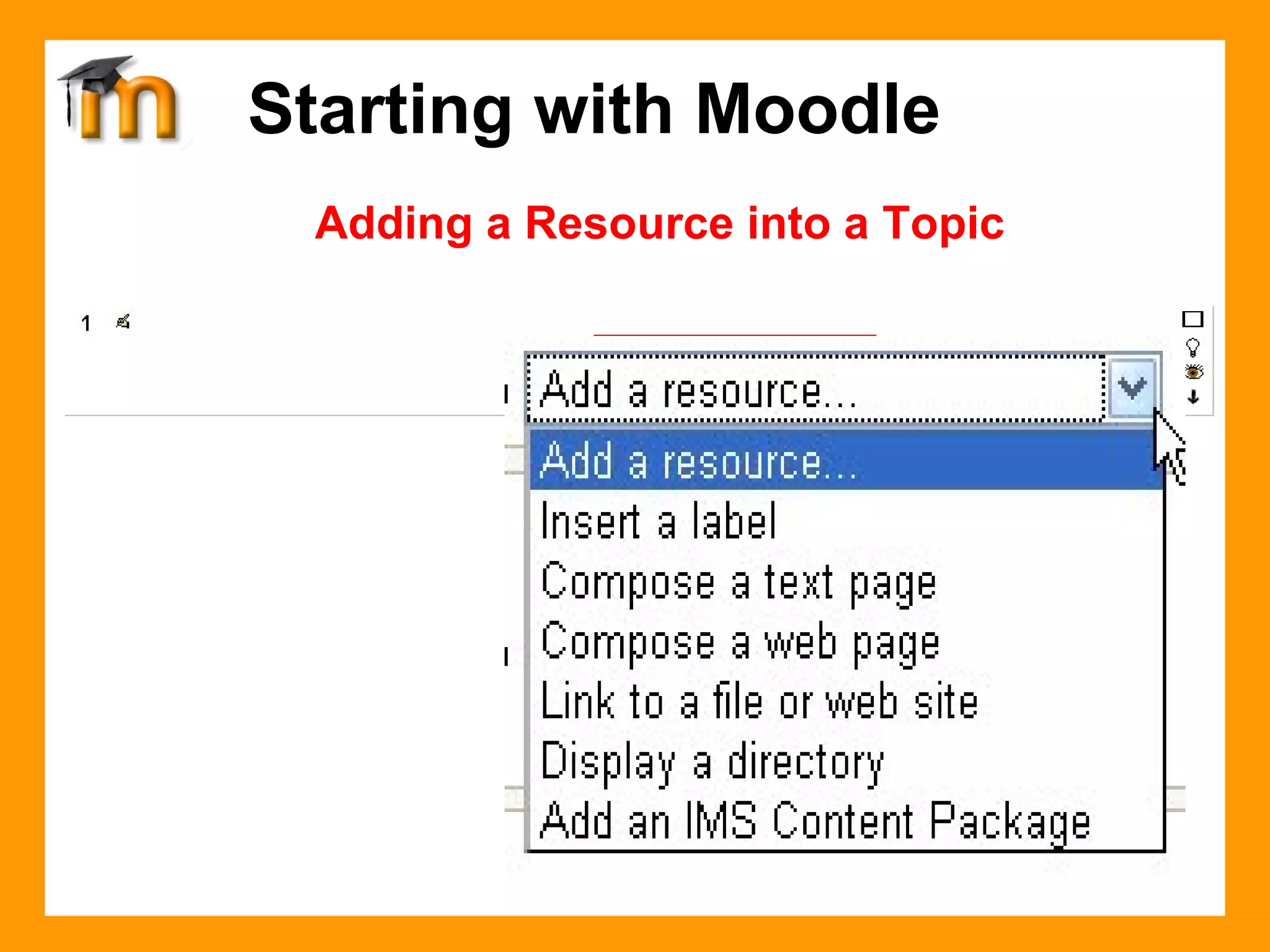 Starting with Moodle

Adding a Resource into a Topic

1

Add a resource...

Add a resource...
Insert a label
Compose a text page
Compose a web page
Link to a file or web site
Display a directory
Add an IMS Content Package